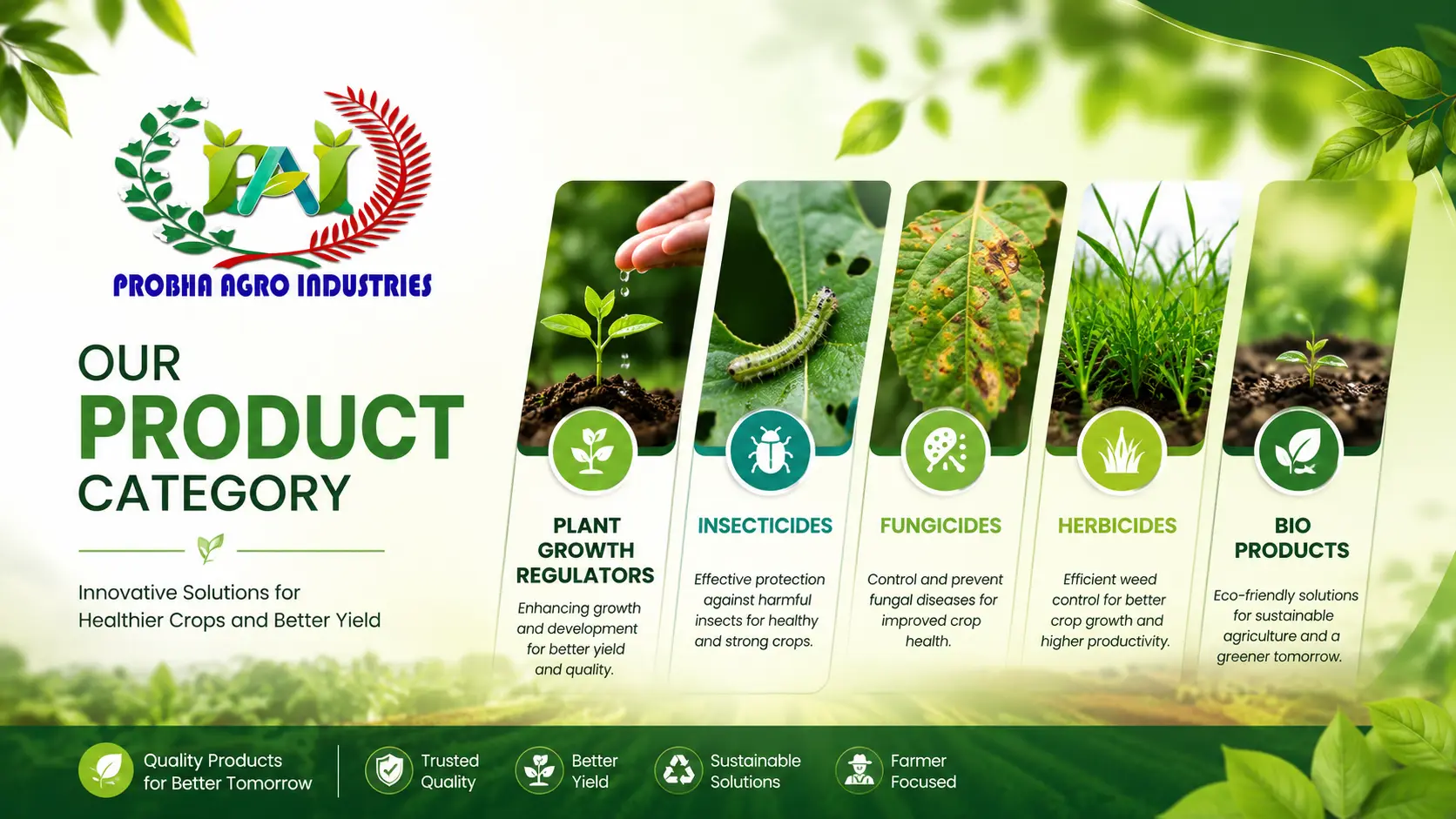 PAI

PROBHA AGRO INDUSTRIES

OUR
PRODUCT
CATEGORY

Innovative Solutions for Healthier Crops and Better Yield

PLANT GROWTH REGULATORS

Enhancing growth and development for better yield and quality.

INSECTICIDES

Effective protection against harmful insects for healthy and strong crops.

FUNGICIDES

Control and prevent fungal diseases for improved crop health.

HERBICIDES

Efficient weed control for better crop growth and higher productivity.

BIO PRODUCTS

Eco-friendly solutions for sustainable agriculture and a greener tomorrow.

Quality Products for Better Tomorrow

Trusted Quality

Better Yield

Sustainable Solutions

Farmer Focused